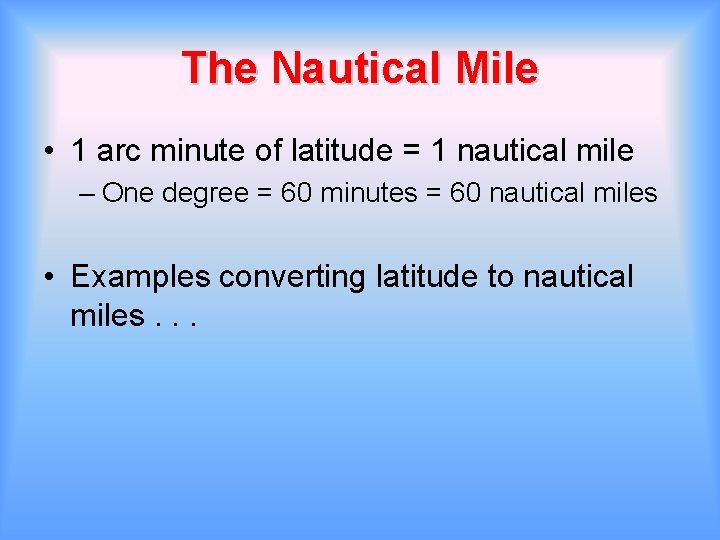 The Nautical Mile

• 1 arc minute of latitude = 1 nautical mile
– One degree = 60 minutes = 60 nautical miles

• Examples converting latitude to nautical miles . . .